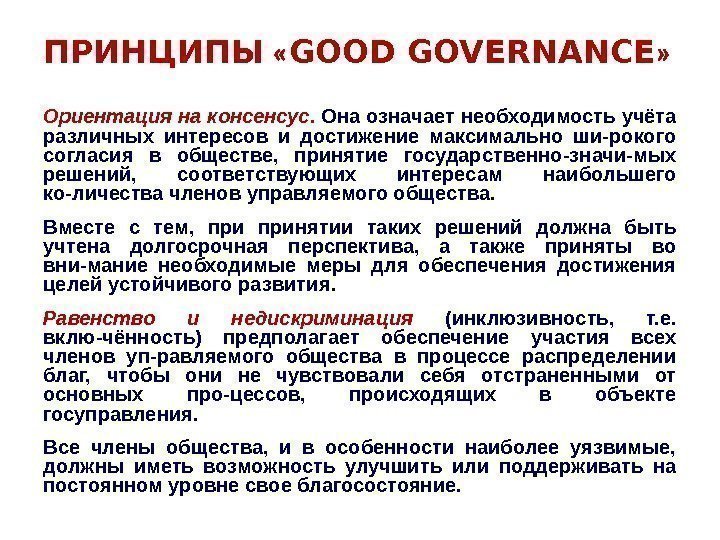 ПРИНЦИПЫ «GOOD GOVERNANCE»

Ориентация на консенсус. Она означает необходимость учёта различных интересов и достижение максимально ши-рокого согласия в обществе, принятие государственно-значи-мых решений, соответствующих интересам наибольшего ко-личества членов управляемого общества.

Вместе с тем, при принятии таких решений должна быть учтена долгосрочная перспектива, а также приняты во вни-мание необходимые меры для обеспечения достижения целей устойчивого развития.

Равенство и недискриминация (инклюзивность, т.е. вклю-чённость) предполагает обеспечение участия всех членов уп-равляемого общества в процессе распределении благ, чтобы они не чувствовали себя отстраненными от основных про-цессов, происходящих в объекте госуправления.

Все члены общества, и в особенности наиболее уязвимые, должны иметь возможность улучшить или поддерживать на постоянном уровне свое благосостояние.